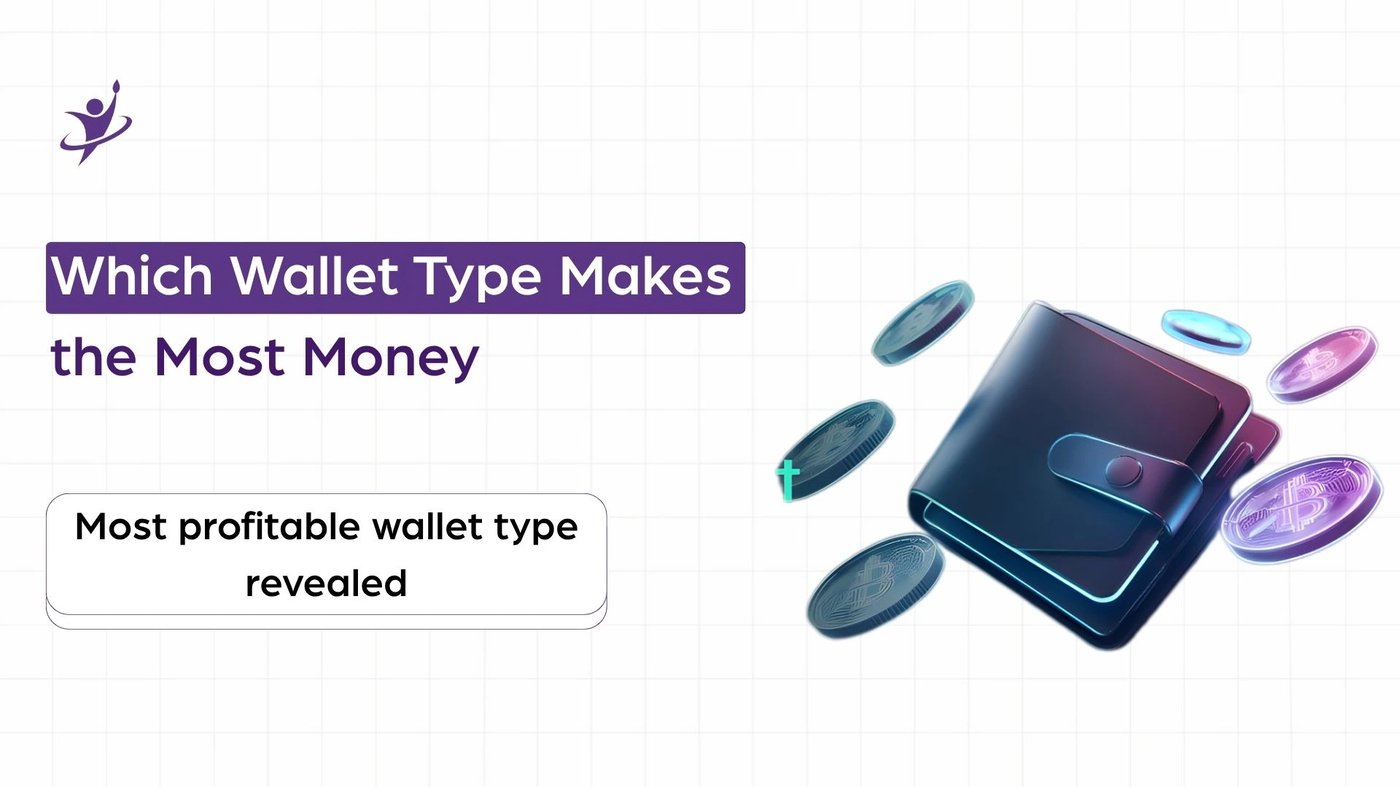 Which Wallet Type Makes the Most Money

Most profitable wallet type revealed